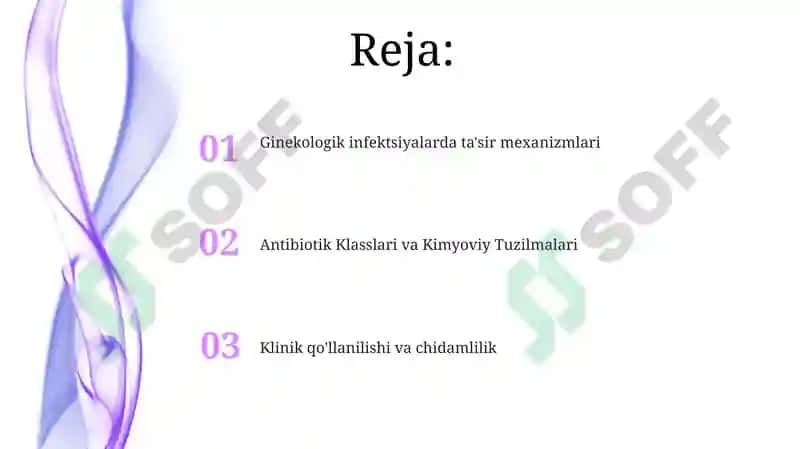 Reja:

01 Ginekologik infektsiyalarda ta'sir mexanizmlari

02 Antibiotik Klasslari va Kimyoviy Tuzilmalari

03 Klinik qo'llanilishi va chidamlilik

SOFF

SOFF